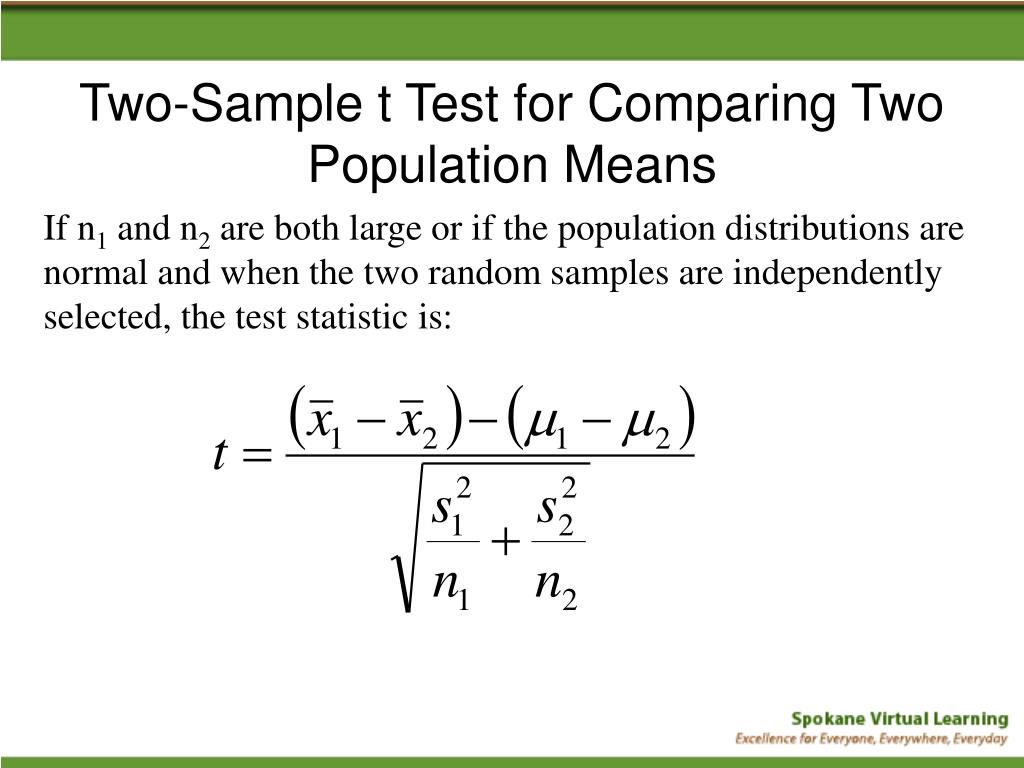 Two-Sample t Test for Comparing Two Population Means

If $n_1$ and $n_2$ are both large or if the population distributions are normal and when the two random samples are independently selected, the test statistic is:

$t = \frac{(\bar{x}_1 - \bar{x}_2) - (\mu_1 - \mu_2)}{\sqrt{\frac{s_1^2}{n_1} + \frac{s_2^2}{n_2}}}$

Spokane Virtual Learning
Excellence for Everyone, Everywhere, Everyday